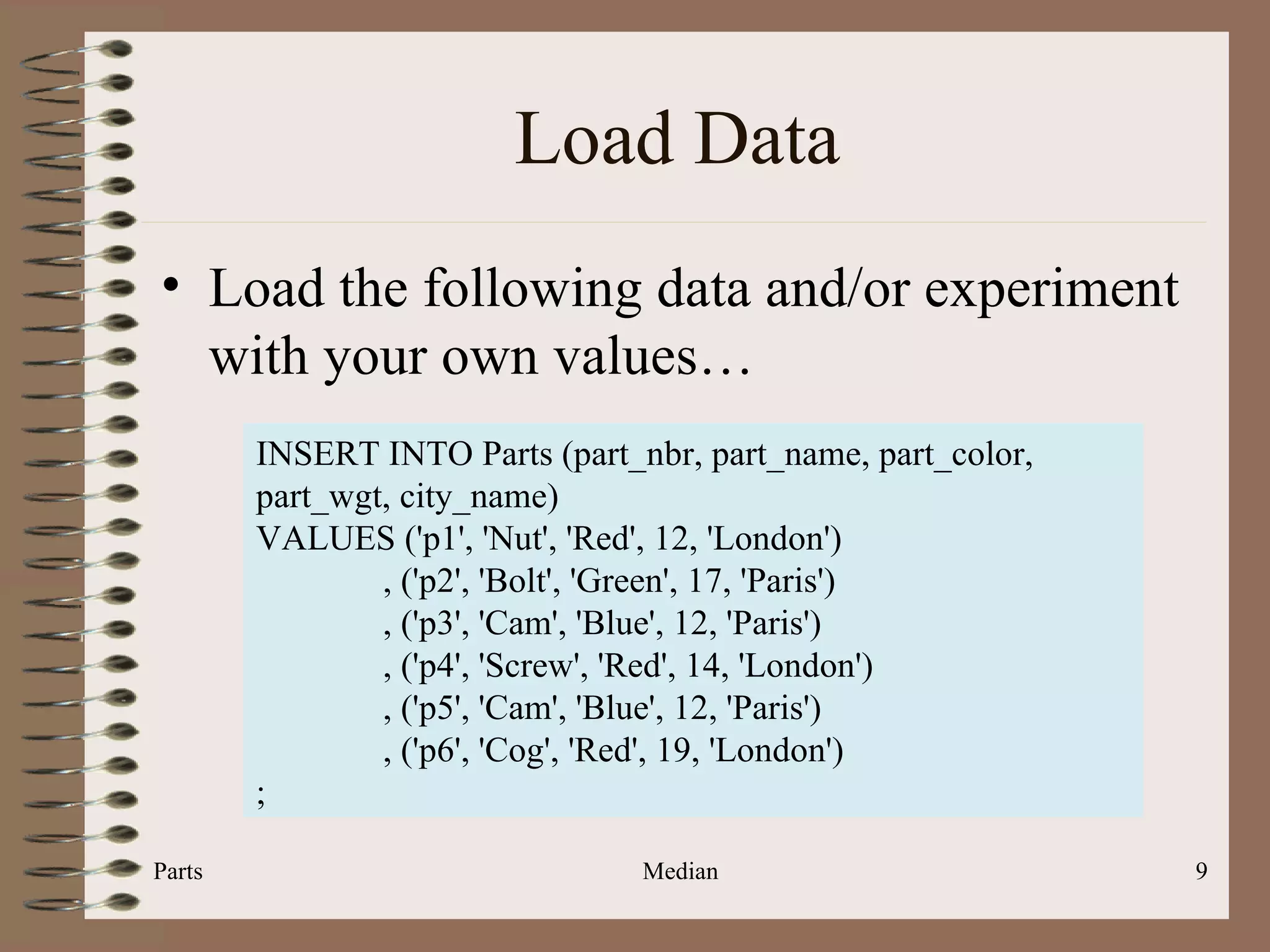 Load Data

• Load the following data and/or experiment with your own values…

INSERT INTO Parts (part_nbr, part_name, part_color, part_wgt, city_name)
VALUES ('p1', 'Nut', 'Red', 12, 'London')
, ('p2', 'Bolt', 'Green', 17, 'Paris')
, ('p3', 'Cam', 'Blue', 12, 'Paris')
, ('p4', 'Screw', 'Red', 14, 'London')
, ('p5', 'Cam', 'Blue', 12, 'Paris')
, ('p6', 'Cog', 'Red', 19, 'London')
;

Parts Median 9